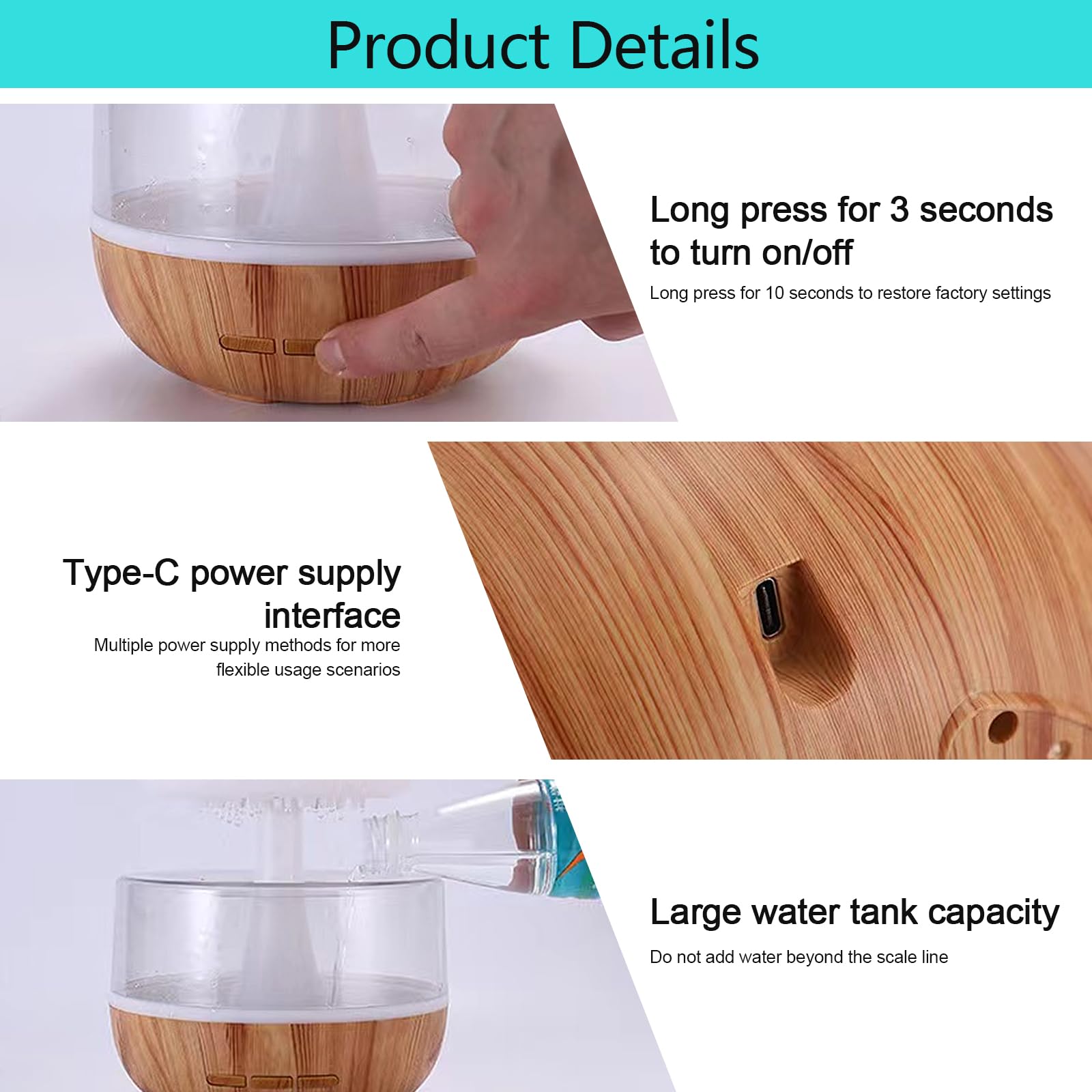 Product Details

Long press for 3 seconds to turn on/off

Long press for 10 seconds to restore factory settings

Type-C power supply interface

Multiple power supply methods for more flexible usage scenarios

Large water tank capacity

Do not add water beyond the scale line